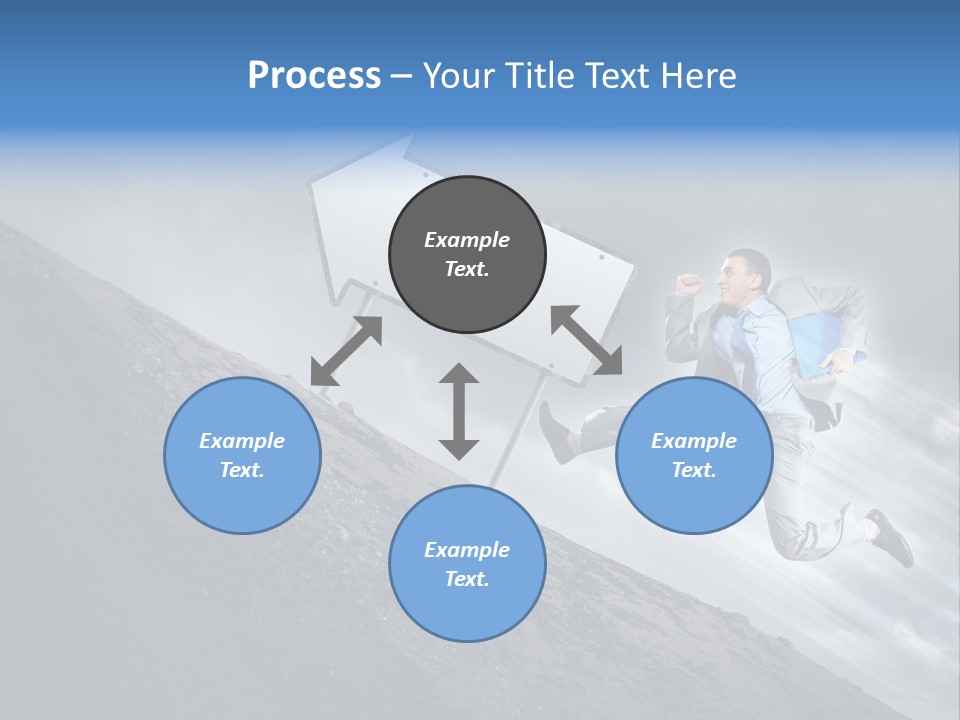 Process – Your Title Text Here

Example Text.

Example Text.

Example Text.

Example Text.